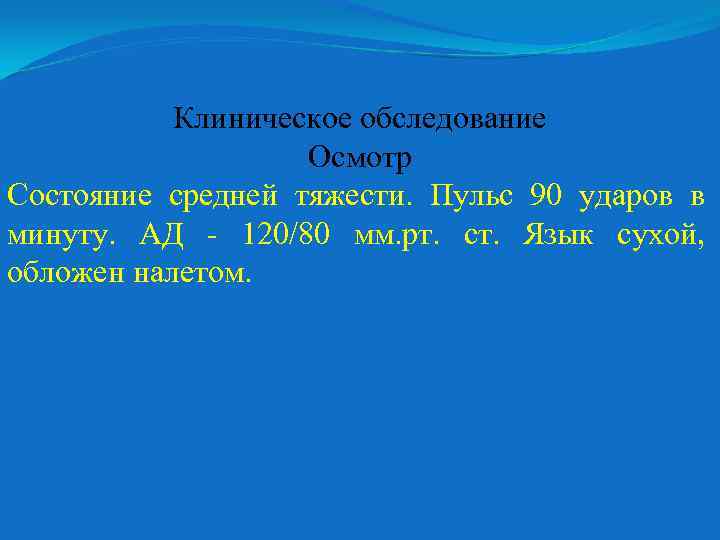 Клиническое обследование
Осмотр

Состояние средней тяжести. Пульс 90 ударов в минуту. АД - 120/80 мм.рт. ст. Язык сухой, обложен налетом.